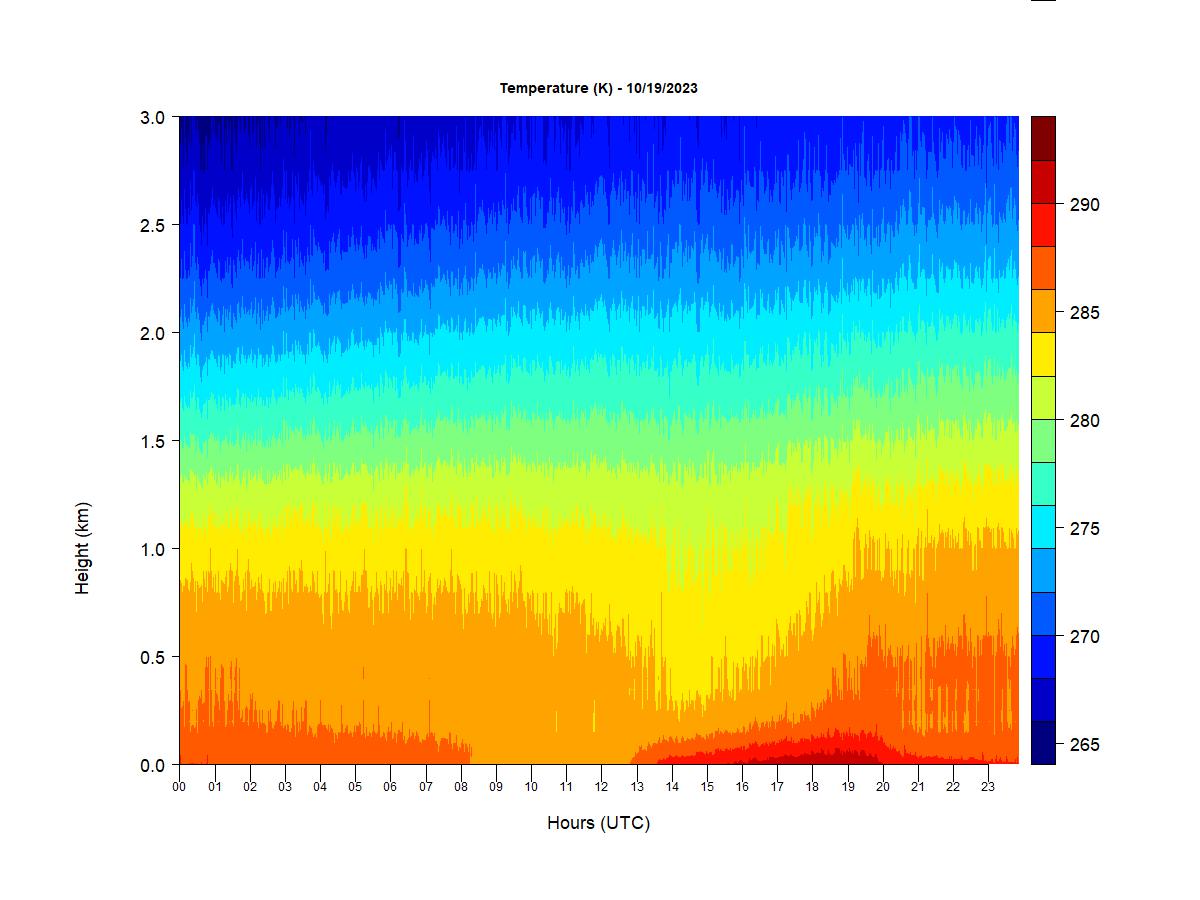 Temperature (K) - 10/19/2023

Height (km)

3.0
2.5
2.0
1.5
1.0
0.5
0.0

00 01 02 03 04 05 06 07 08 09 10 11 12 13 14 15 16 17 18 19 20 21 22 23

Hours (UTC)

290
285
280
275
270
265